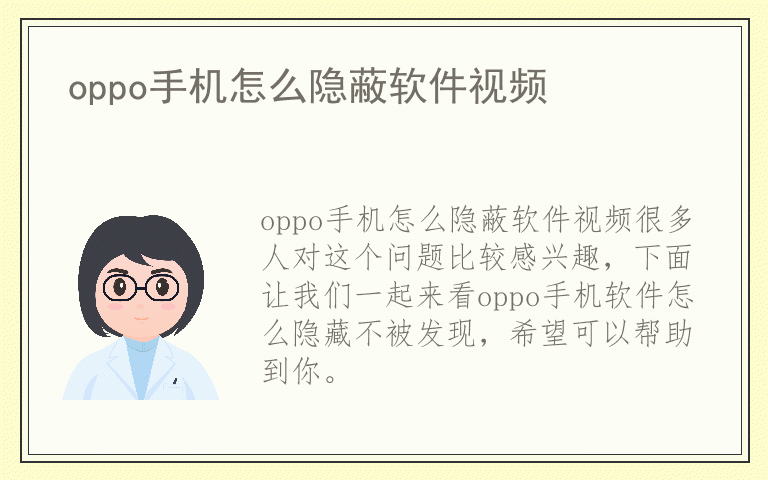 oppo手机怎么隐蔽软件视频

oppo手机怎么隐蔽软件视频很多人对这个问题比较感兴趣，下面让我们一起来看oppo手机软件怎么隐藏不被发现，希望可以帮助到你。